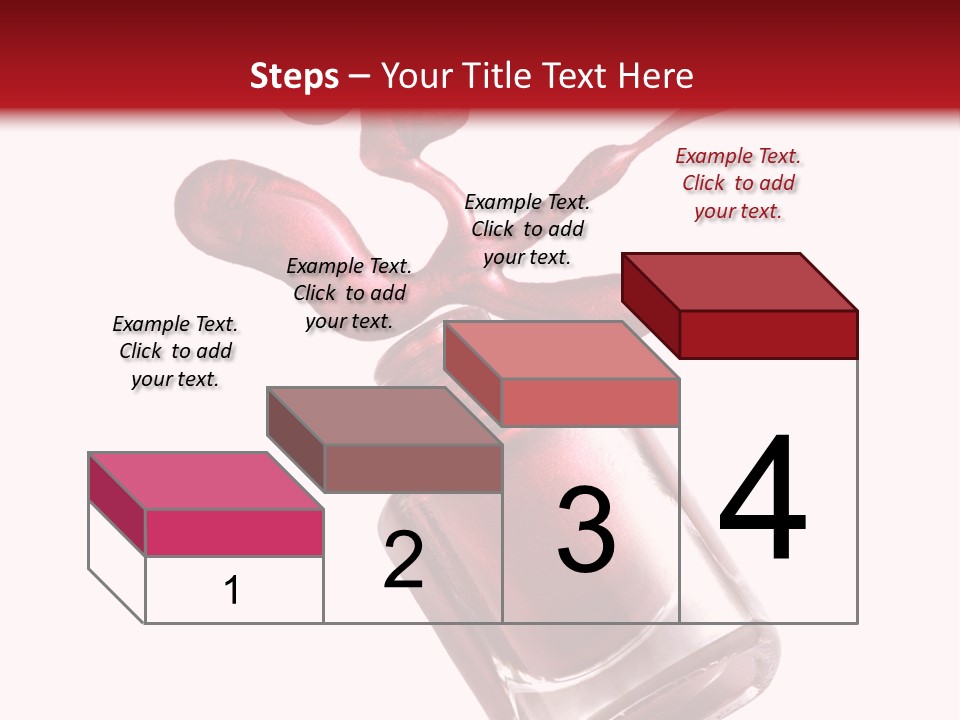 Steps – Your Title Text Here

Example Text. Click to add your text.

Example Text. Click to add your text.

Example Text. Click to add your text.

Example Text. Click to add your text.

1

2

3

4